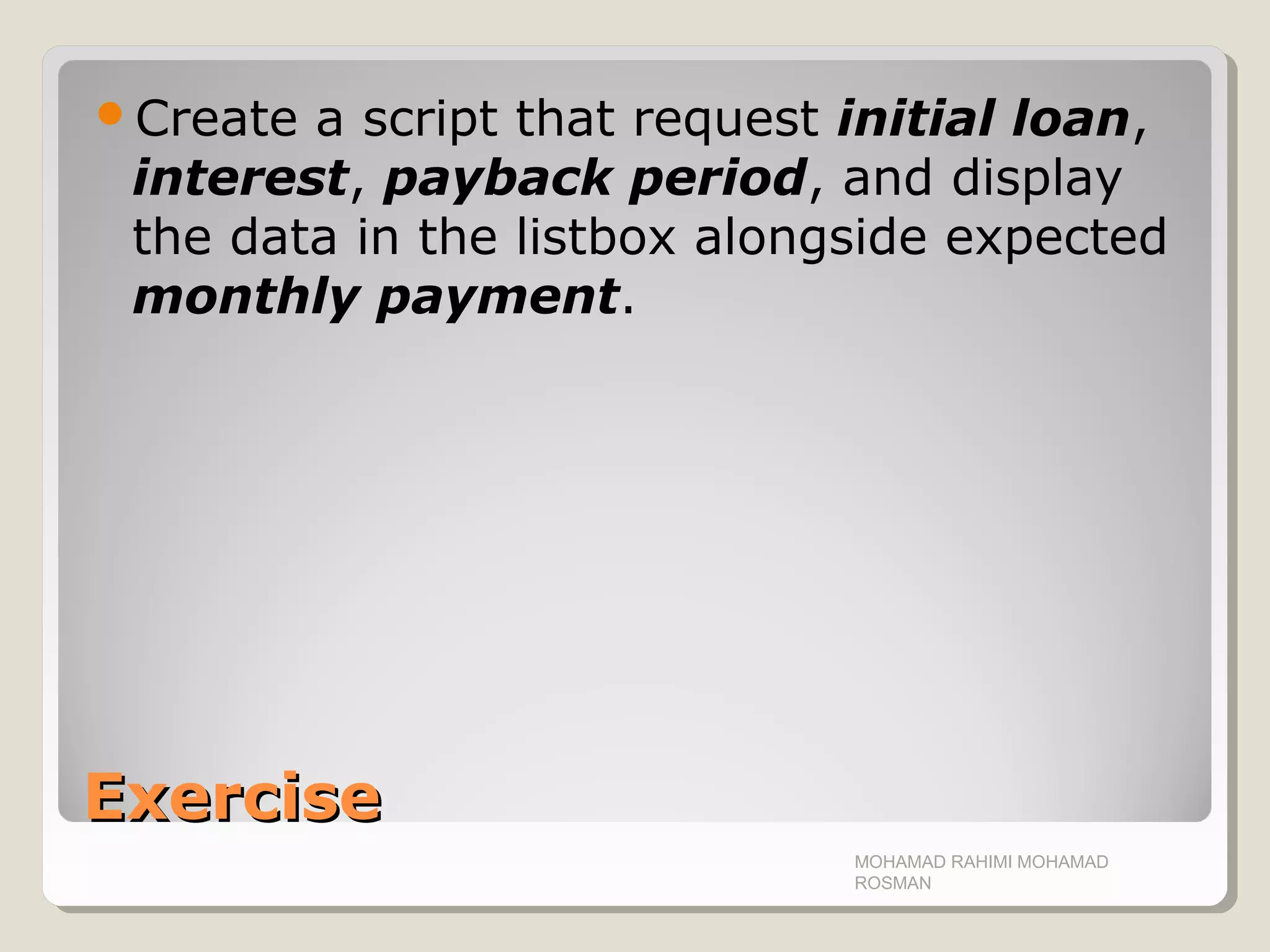 Create a script that request initial loan, interest, payback period, and display the data in the listbox alongside expected monthly payment.

Exercise

MOHAMAD RAHIMI MOHAMAD ROSMAN